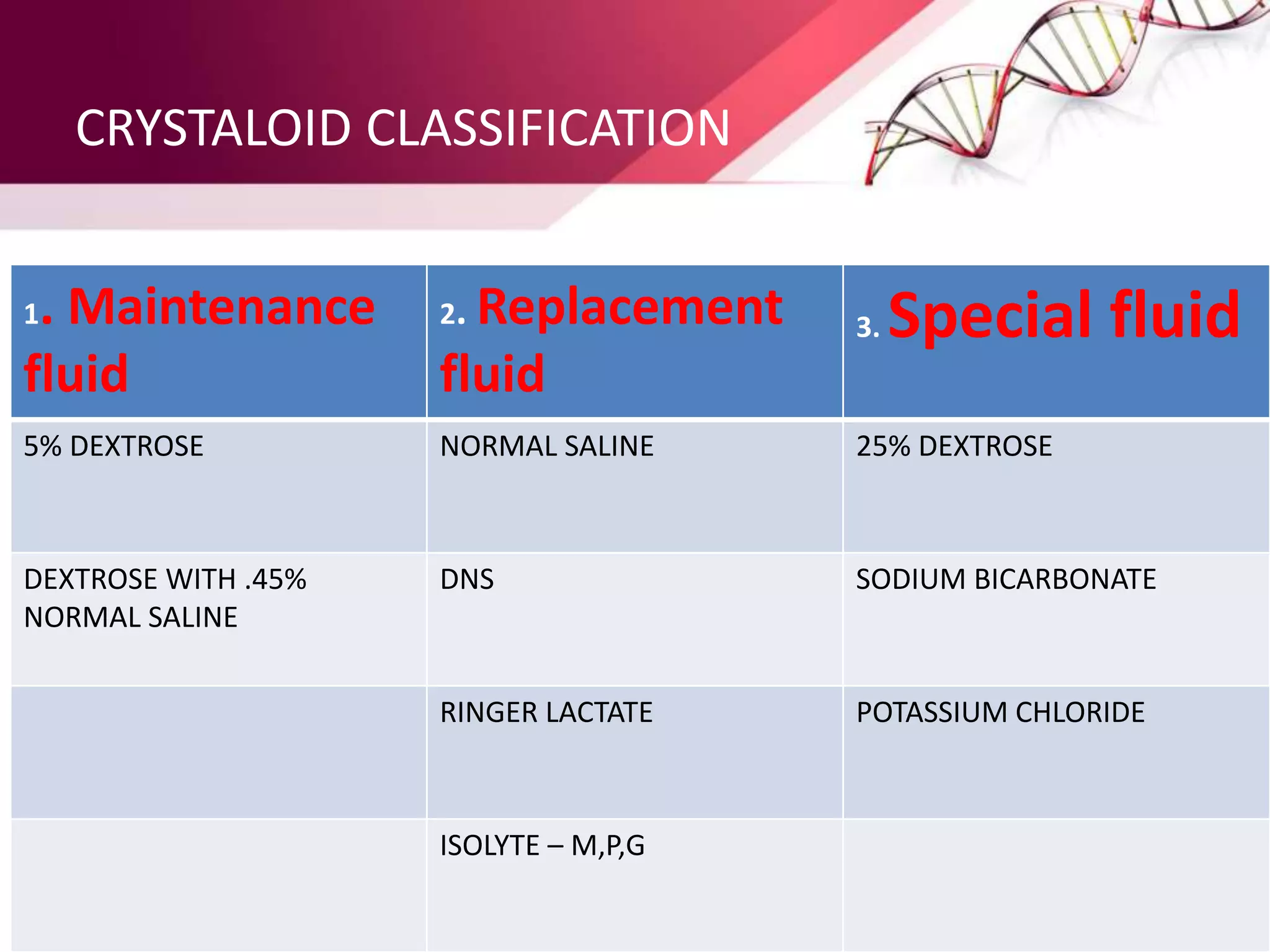 CRYSTALOID CLASSIFICATION

| 1. Maintenance fluid | 2. Replacement fluid | 3. Special fluid |
|---|---|---|
| 5% DEXTROSE | NORMAL SALINE | 25% DEXTROSE |
| DEXTROSE WITH .45% NORMAL SALINE | DNS | SODIUM BICARBONATE |
| | RINGER LACTATE | POTASSIUM CHLORIDE |
| | ISOLYTE – M,P,G | |